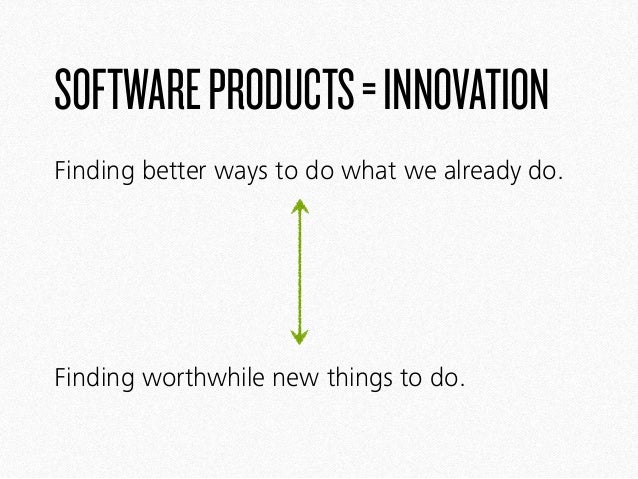 SOFTWARE PRODUCTS = INNOVATION

Finding better ways to do what we already do.

Finding worthwhile new things to do.